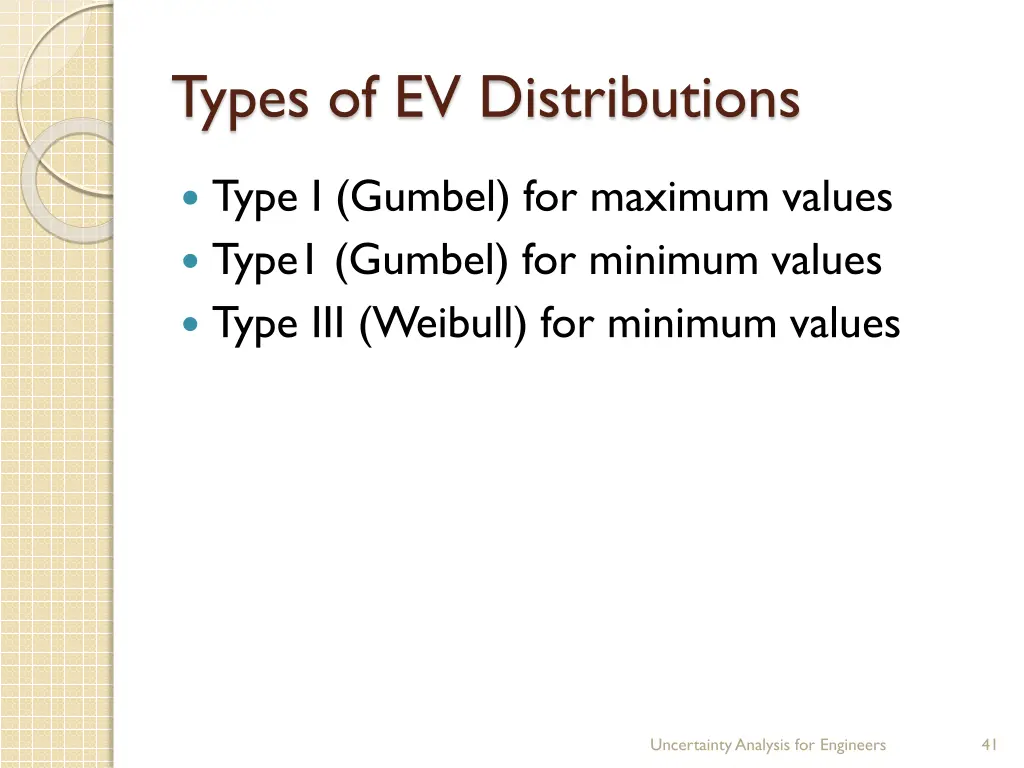 Types of EV Distributions

Type I (Gumbel) for maximum values
Type1 (Gumbel) for minimum values
Type III (Weibull) for minimum values

Uncertainty Analysis for Engineers

41